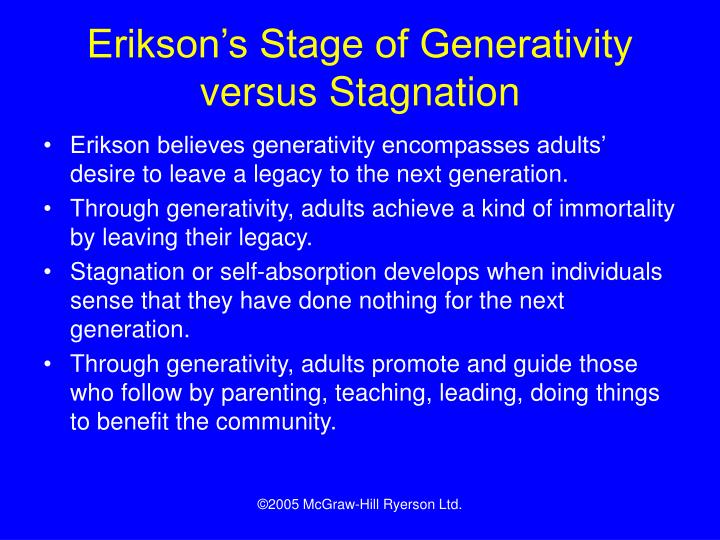 Erikson’s Stage of Generativity versus Stagnation

• Erikson believes generativity encompasses adults’ desire to leave a legacy to the next generation.
• Through generativity, adults achieve a kind of immortality by leaving their legacy.
• Stagnation or self-absorption develops when individuals sense that they have done nothing for the next generation.
• Through generativity, adults promote and guide those who follow by parenting, teaching, leading, doing things to benefit the community.

©2005 McGraw-Hill Ryerson Ltd.